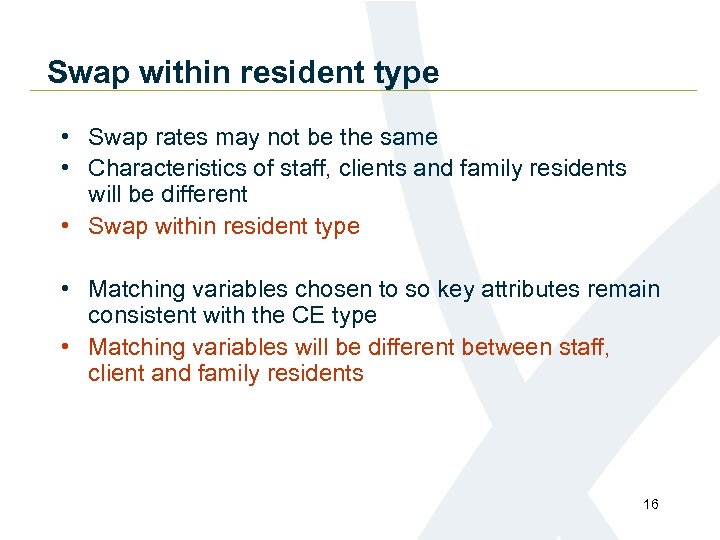 Swap within resident type

• Swap rates may not be the same
• Characteristics of staff, clients and family residents will be different
• Swap within resident type

• Matching variables chosen to so key attributes remain consistent with the CE type
• Matching variables will be different between staff, client and family residents

16